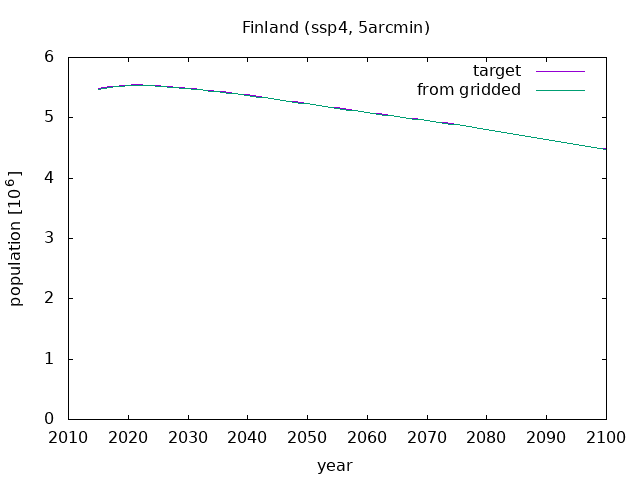 Finland (ssp4, 5arcmin)

target
from gridded

population [$10^6$]

6
5
4
3
2
1
0

2010 2020 2030 2040 2050 2060 2070 2080 2090 2100

year